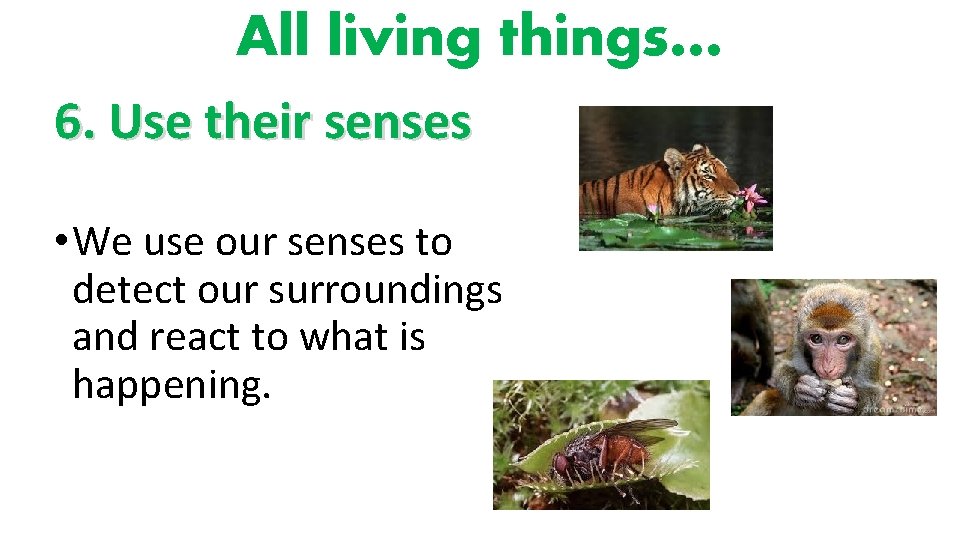 All living things…

6. Use their senses

• We use our senses to detect our surroundings and react to what is happening.

dreamstime